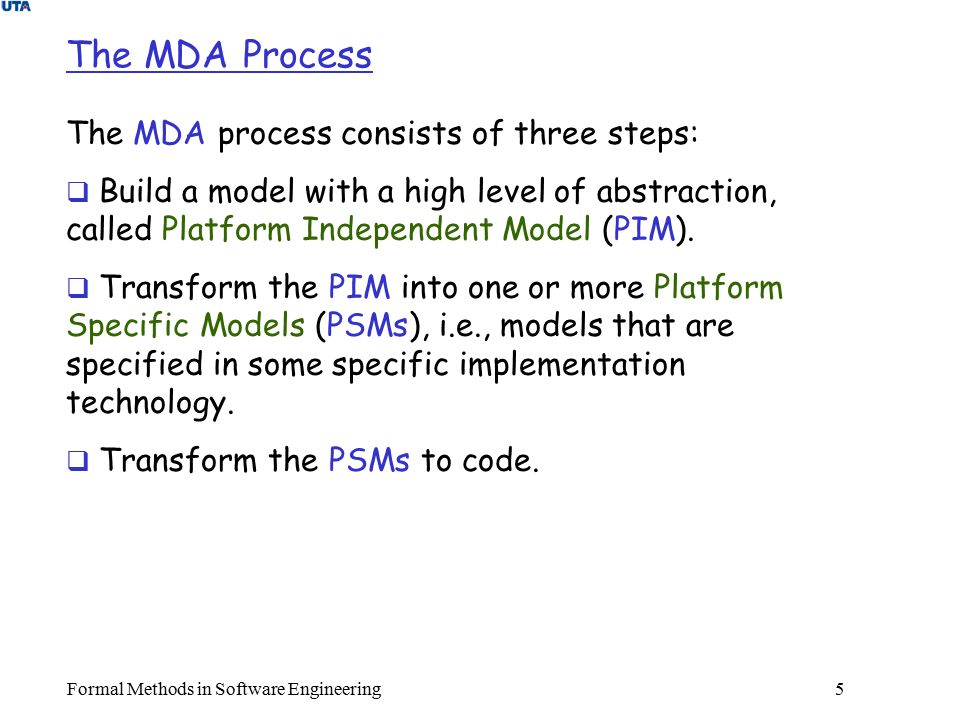 UTA

The MDA Process

The MDA process consists of three steps:

❑ Build a model with a high level of abstraction, called Platform Independent Model (PIM).

❑ Transform the PIM into one or more Platform Specific Models (PSMs), i.e., models that are specified in some specific implementation technology.

❑ Transform the PSMs to code.

Formal Methods in Software Engineering

5